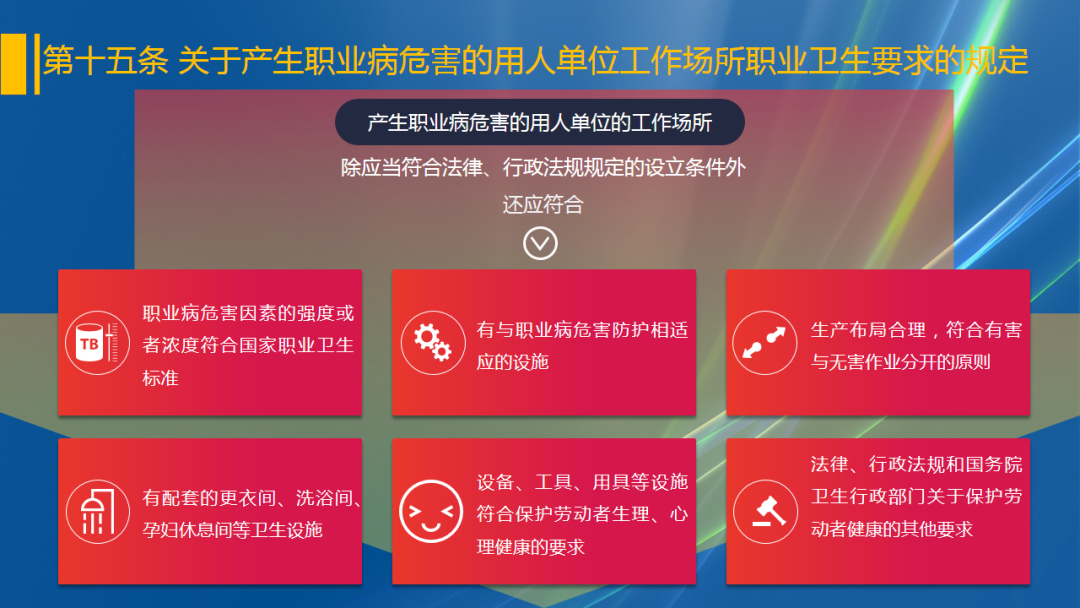 第十五条 关于产生职业病危害的用人单位工作场所职业卫生要求的规定

产生职业病危害的用人单位的工作场所

除应当符合法律、行政法规规定的设立条件外

还应符合

TB

职业病危害因素的强度或者浓度符合国家职业卫生标准

有与职业病危害防护相适应的设施

生产布局合理，符合有害与无害作业分开的原则

有配套的更衣间、洗浴间、孕妇休息间等卫生设施

设备、工具、用具等设施符合保护劳动者生理、心理健康的要求

法律、行政法规和国务院卫生行政部门关于保护劳动者健康的其他要求